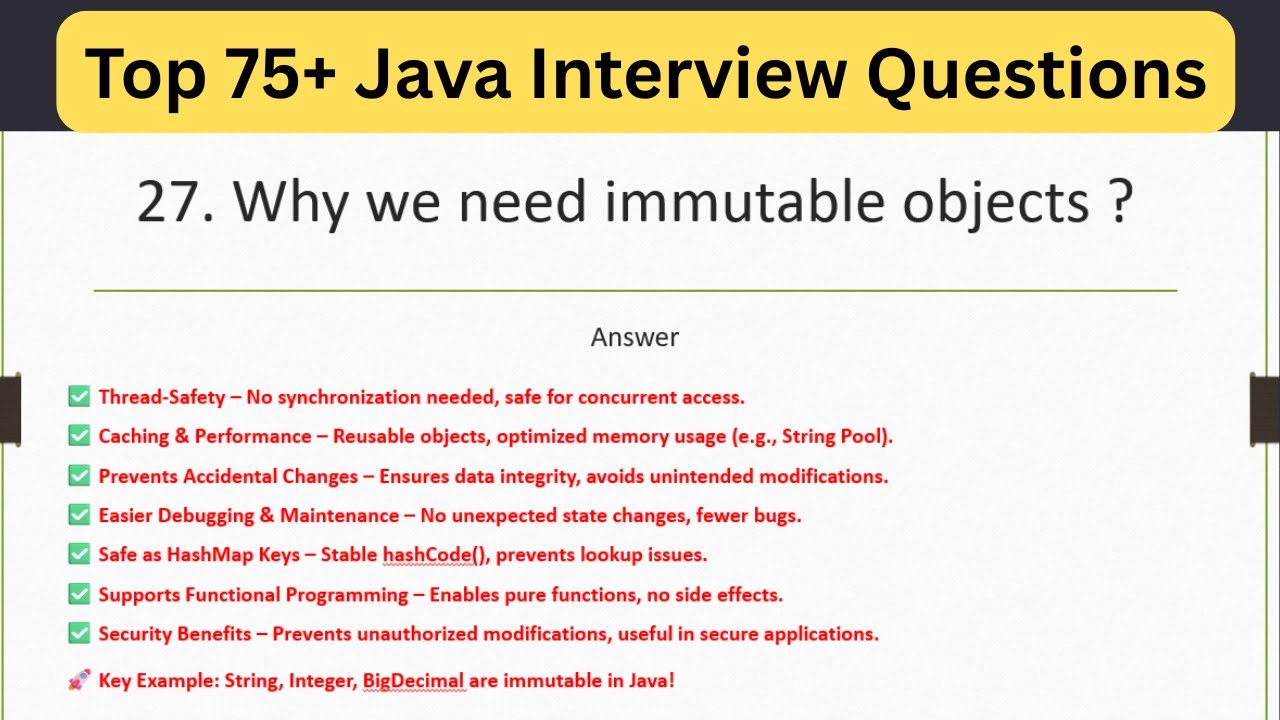 Top 75+ Java Interview Questions

27. Why we need immutable objects ?

Answer

✅ Thread-Safety – No synchronization needed, safe for concurrent access.

✅ Caching & Performance – Reusable objects, optimized memory usage (e.g., String Pool).

✅ Prevents Accidental Changes – Ensures data integrity, avoids unintended modifications.

✅ Easier Debugging & Maintenance – No unexpected state changes, fewer bugs.

✅ Safe as HashMap Keys – Stable hashCode(), prevents lookup issues.

✅ Supports Functional Programming – Enables pure functions, no side effects.

✅ Security Benefits – Prevents unauthorized modifications, useful in secure applications.

🚀 Key Example: String, Integer, BigDecimal are immutable in Java!